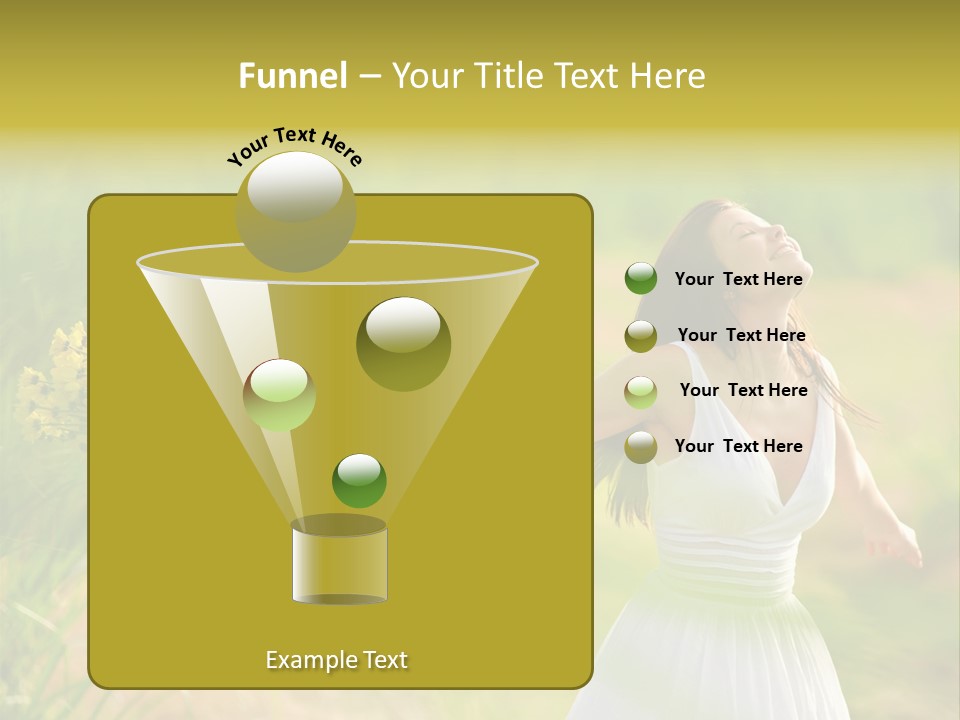 Funnel – Your Title Text Here

Your Text Here

Your Text Here

Your Text Here

Your Text Here

Your Text Here

Example Text